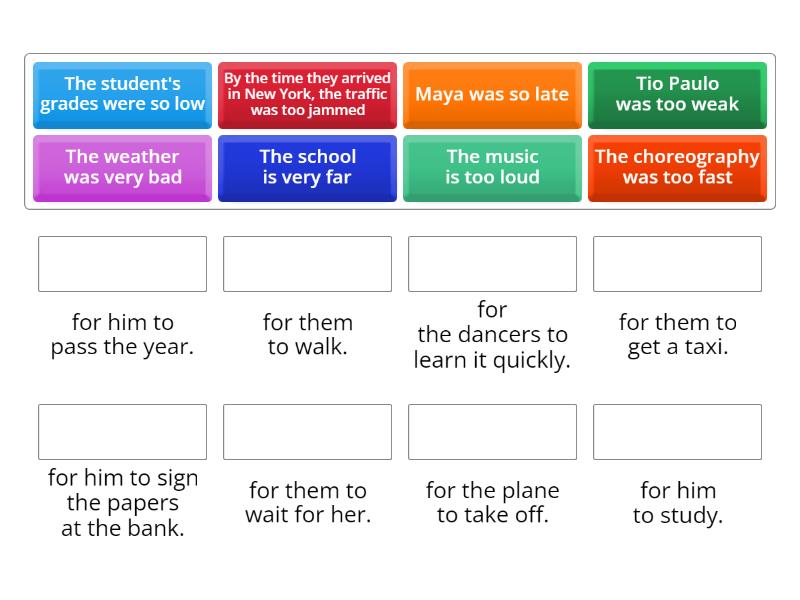 The student's grades were so low

By the time they arrived in New York, the traffic was too jammed

Maya was so late

Tio Paulo was too weak

The weather was very bad

The school is very far

The music is too loud

The choreography was too fast

for him to pass the year.

for them to walk.

for the dancers to learn it quickly.

for them to get a taxi.

for him to sign the papers at the bank.

for them to wait for her.

for the plane to take off.

for him to study.